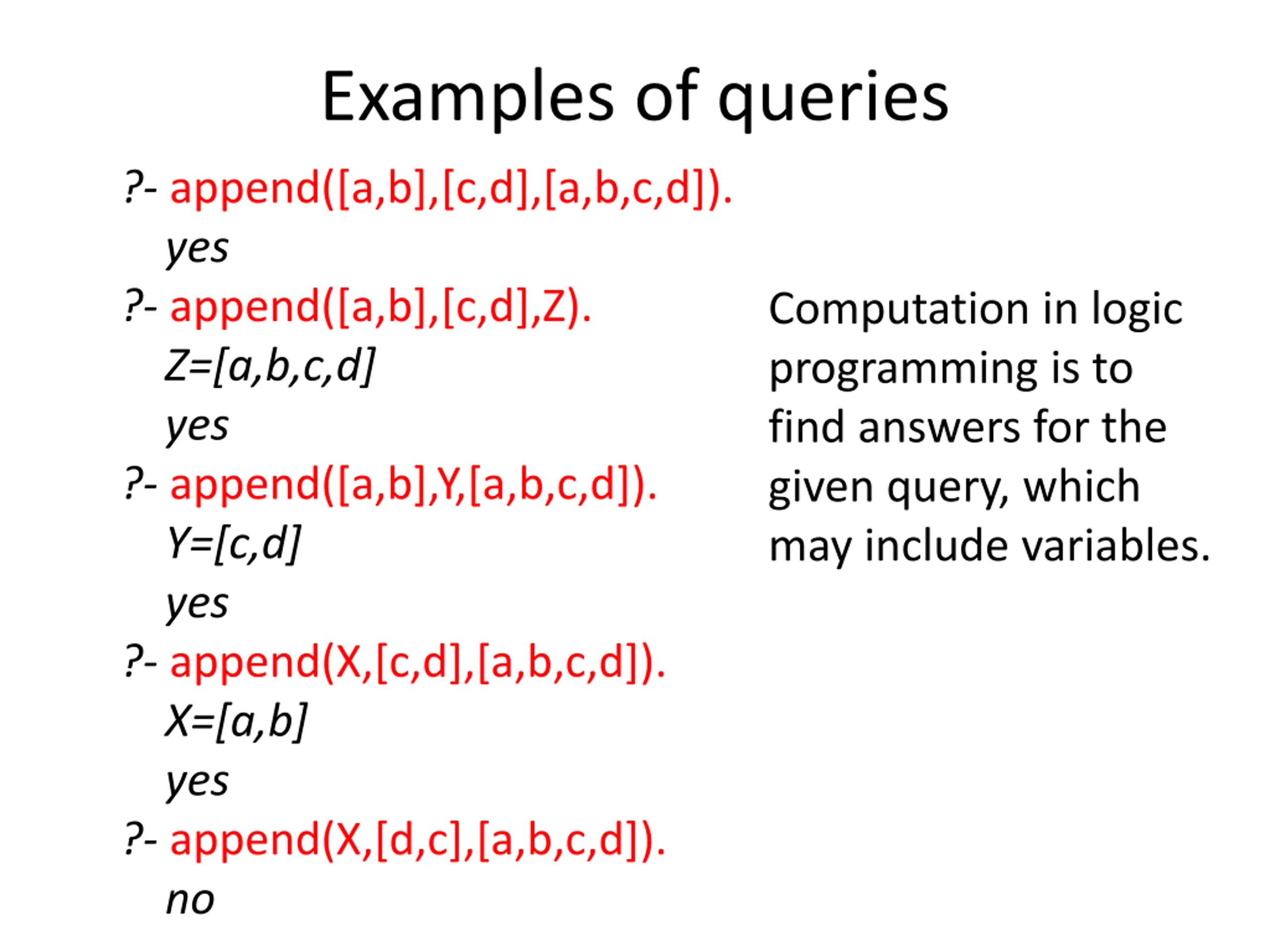 Examples of queries

?- append([a,b],[c,d],[a,b,c,d]).
yes
?- append([a,b],[c,d],Z).
Z=[a,b,c,d]
yes
?- append([a,b],Y,[a,b,c,d]).
Y=[c,d]
yes
?- append(X,[c,d],[a,b,c,d]).
X=[a,b]
yes
?- append(X,[d,c],[a,b,c,d]).
no

Computation in logic programming is to find answers for the given query, which may include variables.